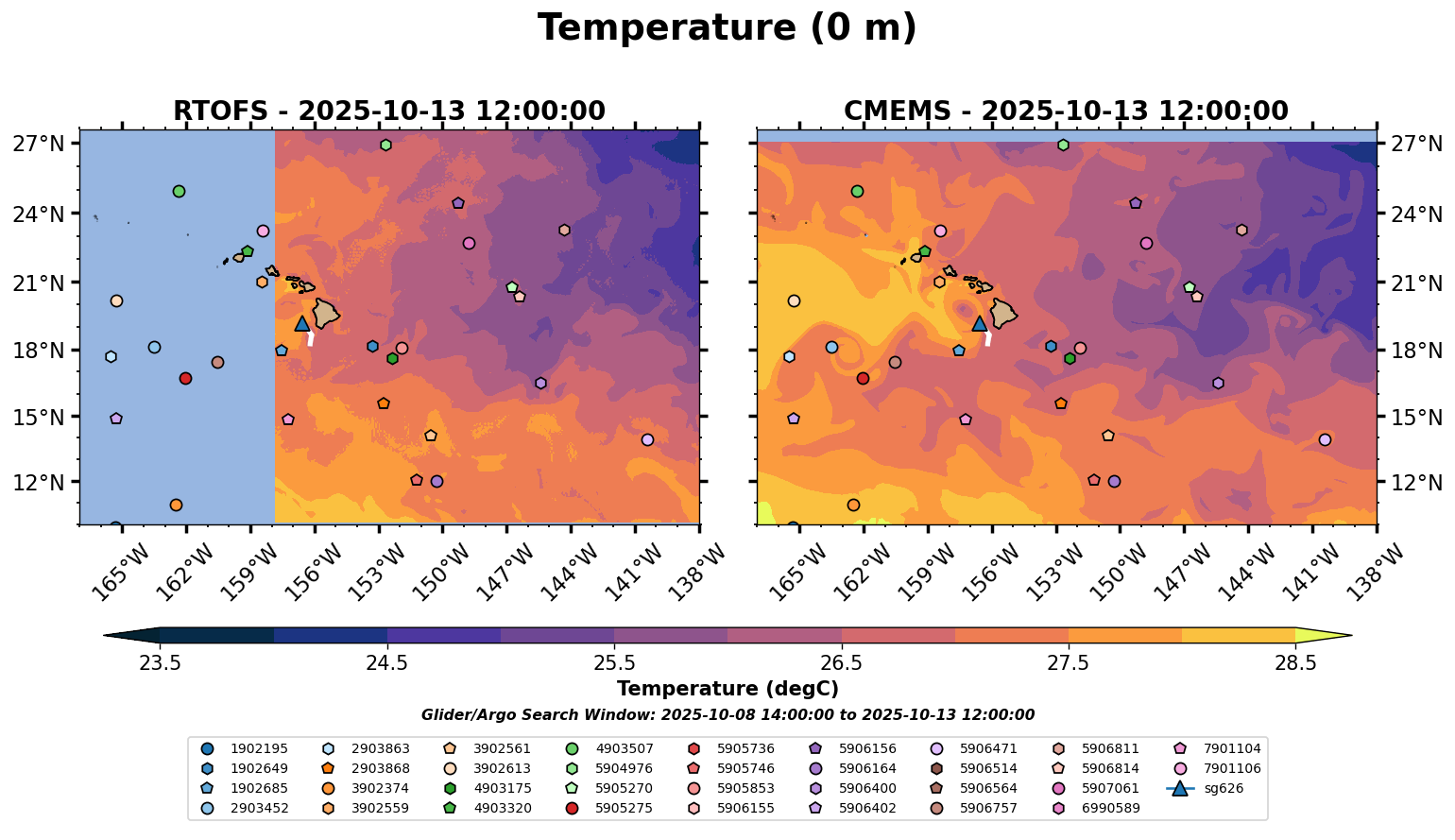 Temperature (0 m)

RTOFS - 2025-10-13 12:00:00

27°N
24°N
21°N
18°N
15°N
12°N

165°W 162°W 159°W 156°W 153°W 150°W 147°W 144°W 141°W 138°W

CMEMS - 2025-10-13 12:00:00

27°N
24°N
21°N
18°N
15°N
12°N

165°W 162°W 159°W 156°W 153°W 150°W 147°W 144°W 141°W 138°W

23.5 24.5 25.5 26.5 27.5 28.5

Temperature (degC)

Glider/Argo Search Window: 2025-10-08 14:00:00 to 2025-10-13 12:00:00

1902195
1902649
1902685
2903452
2903863
2903868
3902374
3902559
3902561
3902613
4903175
4903320
4903507
5904976
5905270
5905275
5905736
5905746
5905853
5906155
5906156
5906164
5906400
5906402
5906471
5906514
5906564
5906757
5906811
5906814
5907061
6990589
7901104
7901106
sg626